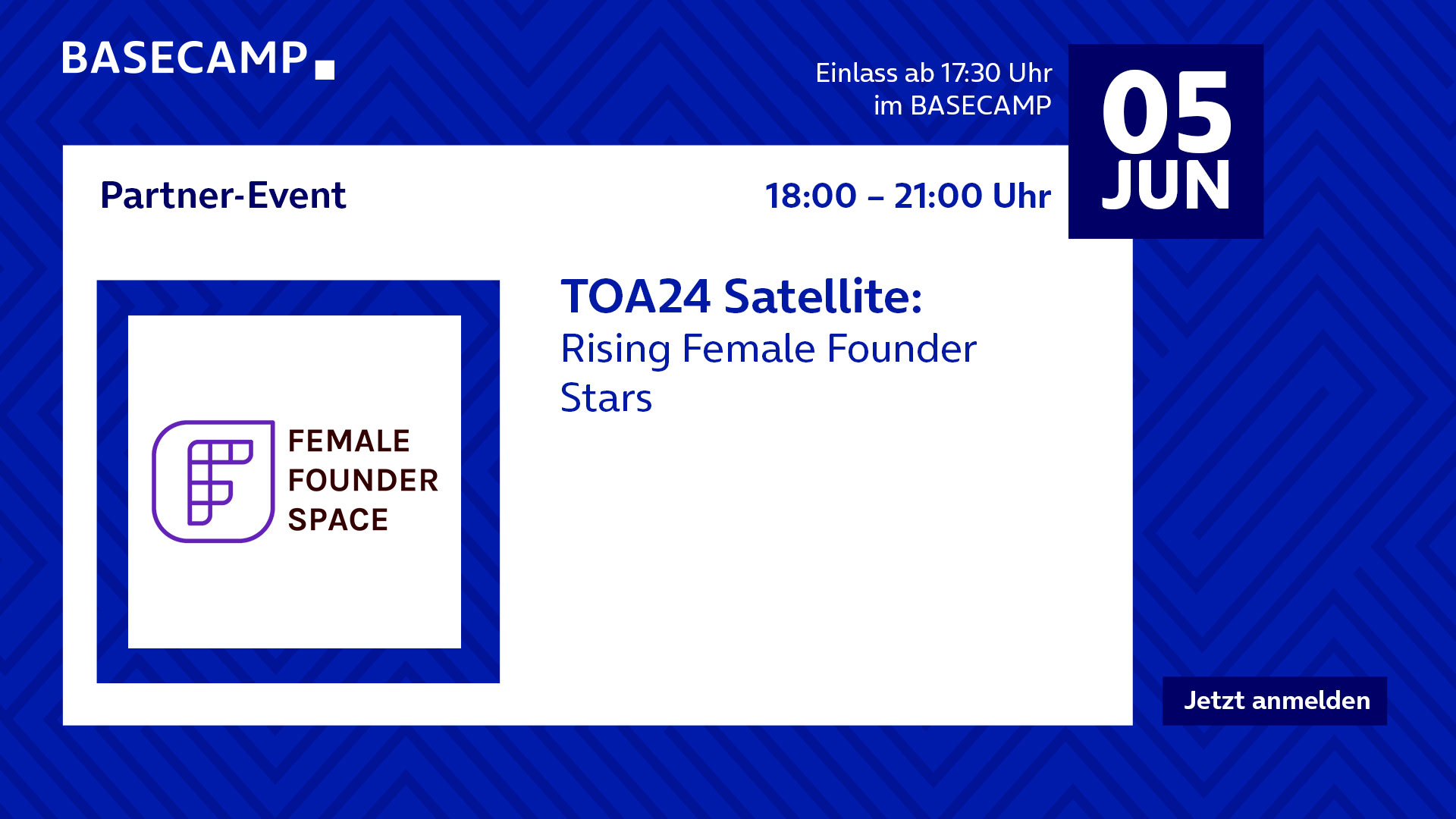 BASECAMP

Einlass ab 17:30 Uhr
im BASECAMP

05
JUN

Partner-Event

18:00 – 21:00 Uhr

FEMALE
FOUNDER
SPACE

TOA24 Satellite:
Rising Female Founder Stars

Jetzt anmelden